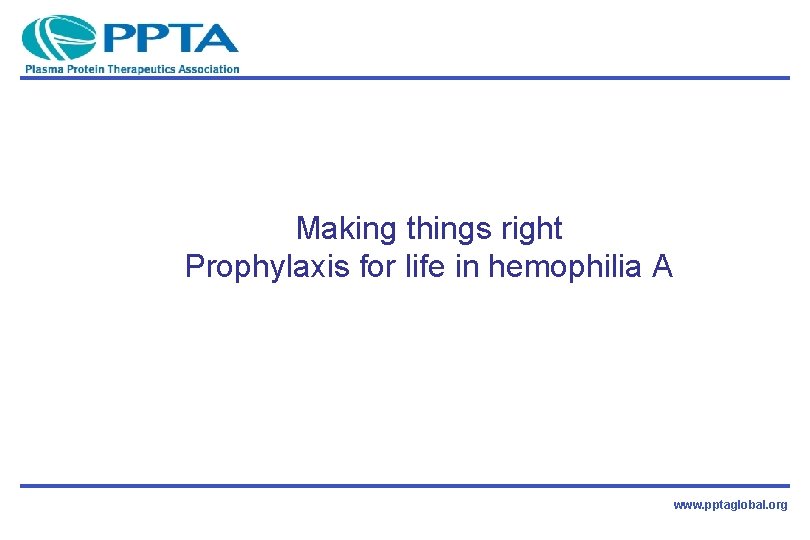 PPTA
Plasma Protein Therapeutics Association

Making things right
Prophylaxis for life in hemophilia A

www.pptaglobal.org